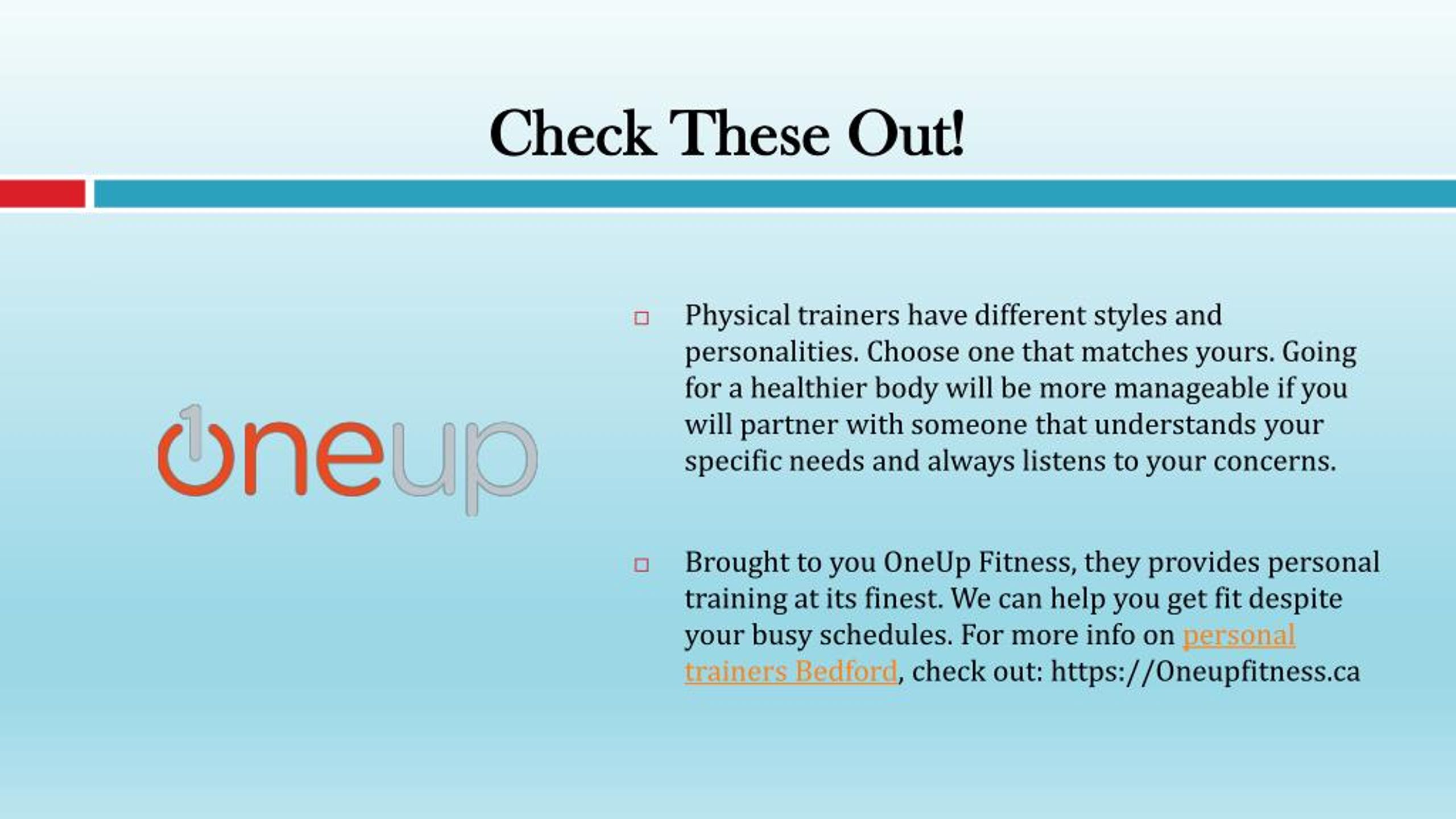 Check These Out!

oneup

Physical trainers have different styles and personalities. Choose one that matches yours. Going for a healthier body will be more manageable if you will partner with someone that understands your specific needs and always listens to your concerns.

Brought to you OneUp Fitness, they provides personal training at its finest. We can help you get fit despite your busy schedules. For more info on personal trainers Bedford, check out: https://Oneupfitness.ca